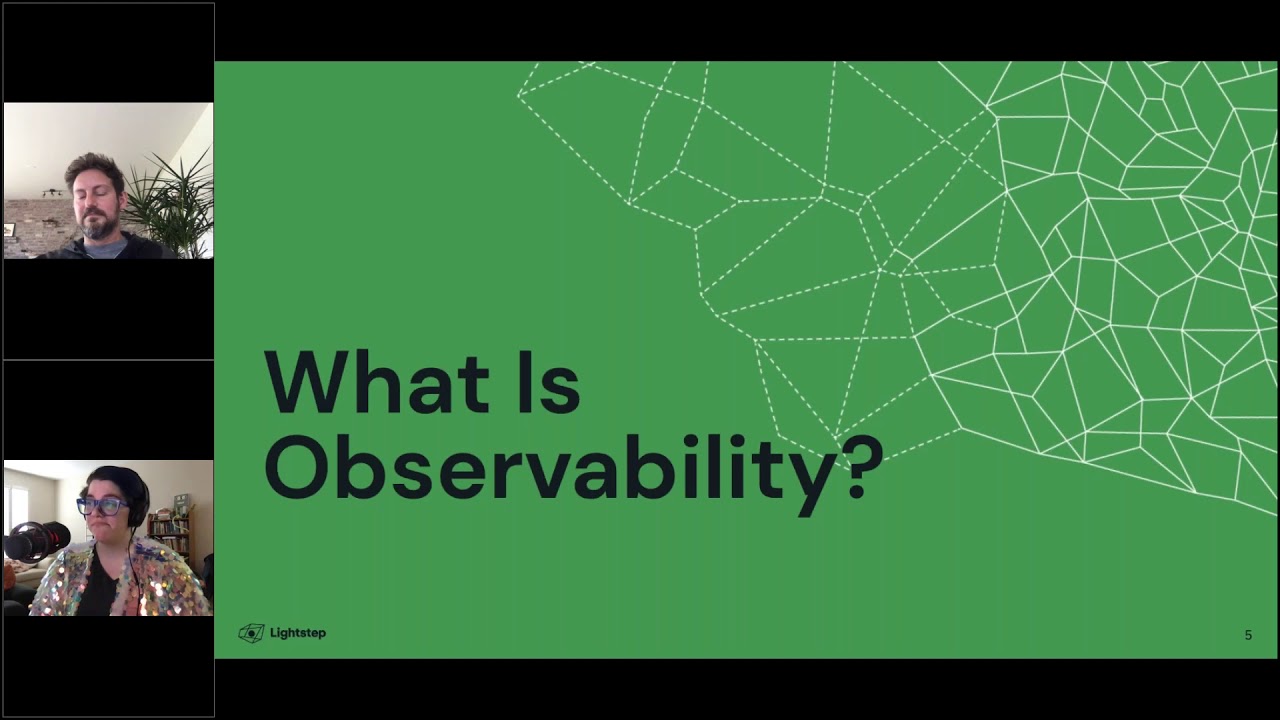 What Is Observability?

Lightstep

5